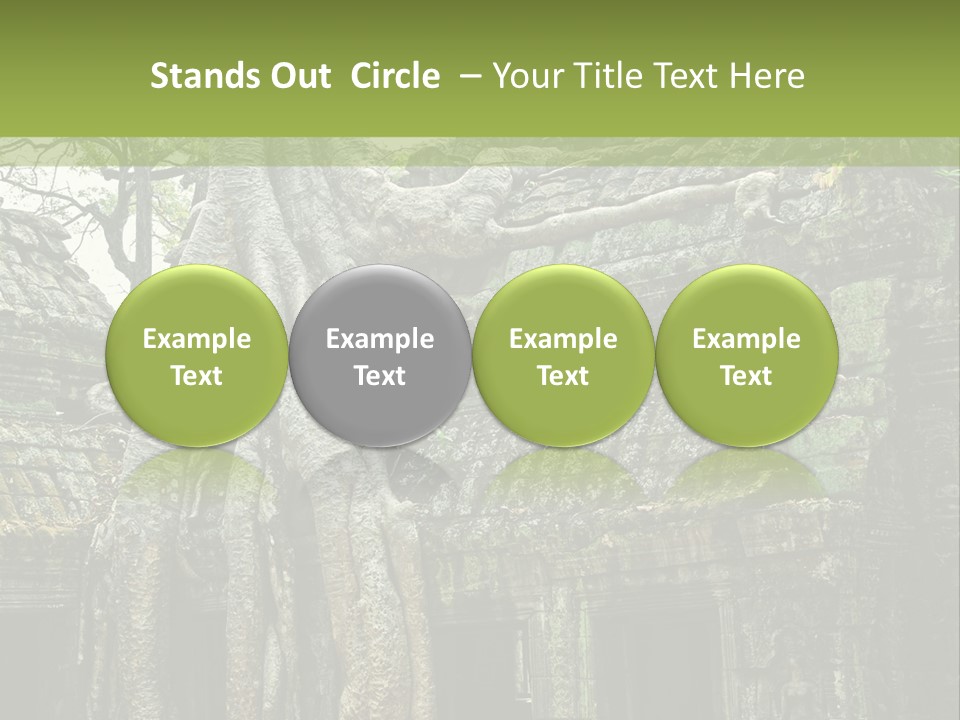 Stands Out Circle – Your Title Text Here

Example Text

Example Text

Example Text

Example Text